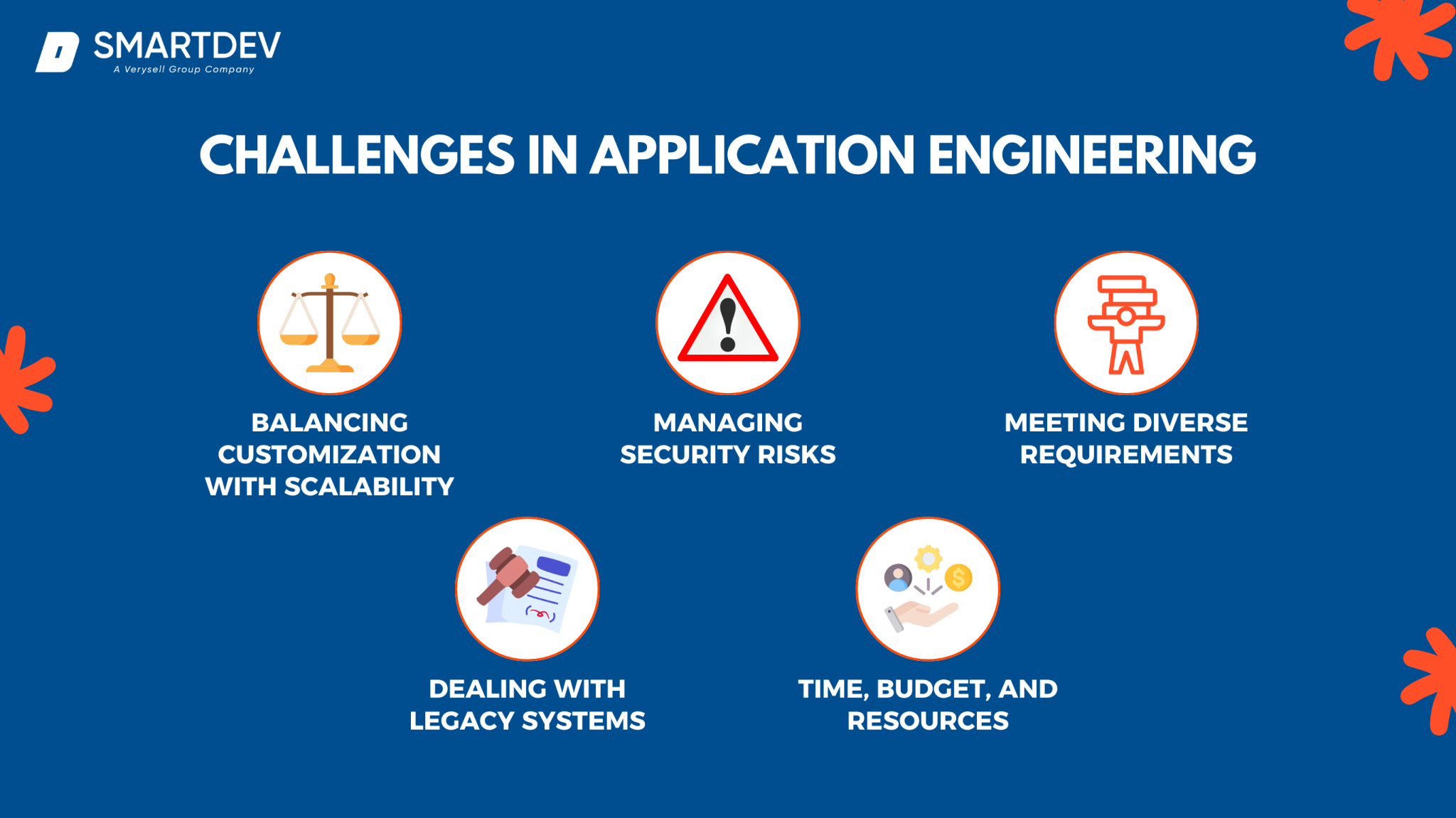 SMARTDEV
A Verysell Group Company

CHALLENGES IN APPLICATION ENGINEERING

BALANCING CUSTOMIZATION WITH SCALABILITY

MANAGING SECURITY RISKS

MEETING DIVERSE REQUIREMENTS

DEALING WITH LEGACY SYSTEMS

TIME, BUDGET, AND RESOURCES